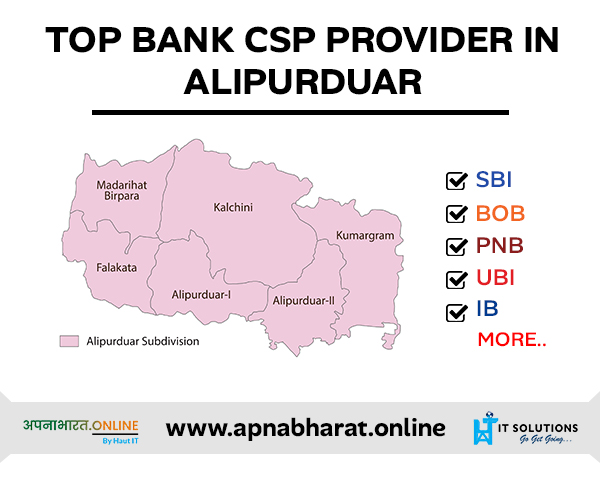 TOP BANK CSP PROVIDER IN ALIPURDUAR

Madarihat Birpara

Kalchini

Kumargram

Falakata

Alipurduar-I

Alipurduar-II

Alipurduar Subdivision

SBI
BOB
PNB
UBI
IB
MORE..

अपनाभारत.ONLINE
By Haut IT

www.apnabharat.online

IT SOLUTIONS
Go Get Going...